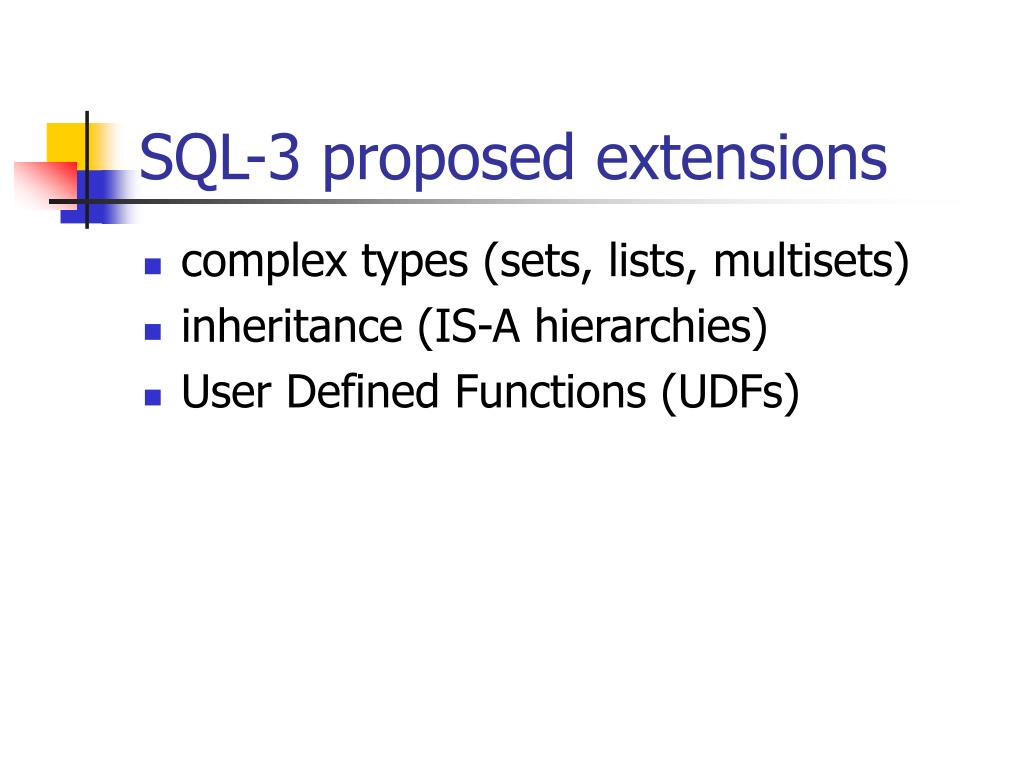 SQL-3 proposed extensions

- complex types (sets, lists, multisets)
- inheritance (IS-A hierarchies)
- User Defined Functions (UDFs)